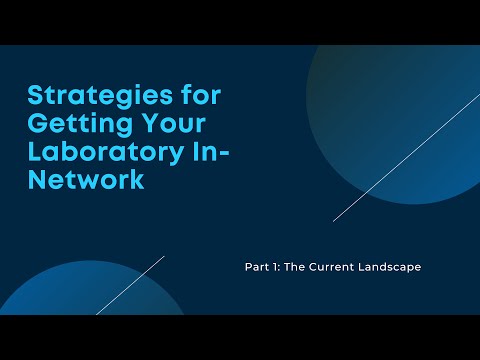 Strategies for Getting Your Laboratory In-Network

Part 1: The Current Landscape